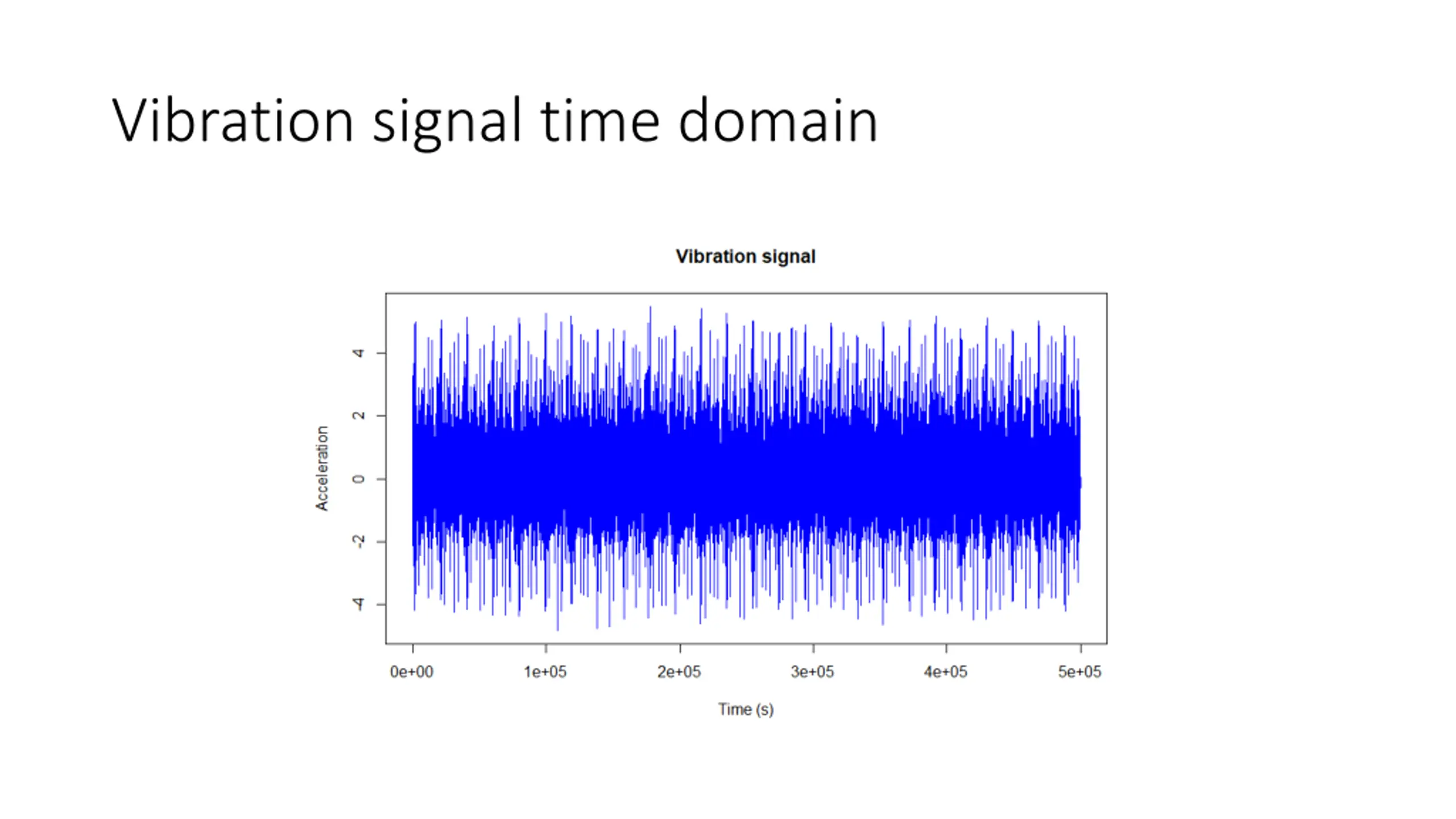 Vibration signal time domain

Vibration signal

Acceleration

4
2
0
-2
-4

0e+00 1e+05 2e+05 3e+05 4e+05 5e+05

Time (s)